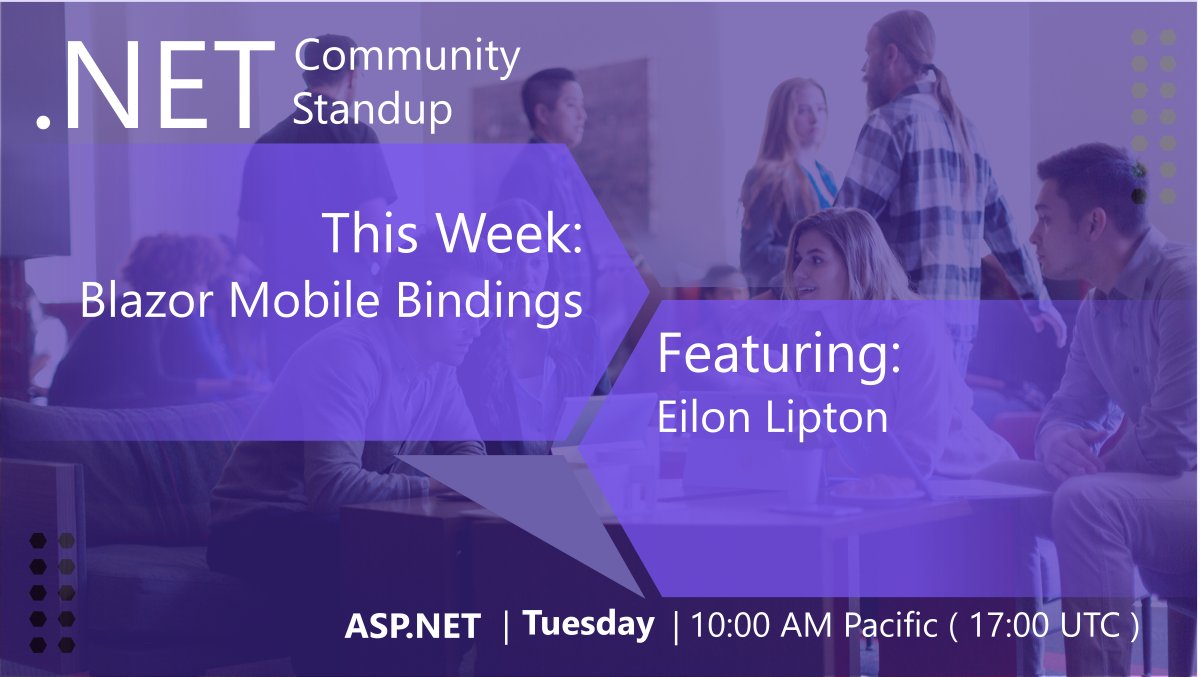 .NET Community Standup

This Week:
Blazor Mobile Bindings

Featuring:
Eilon Lipton

ASP.NET | Tuesday | 10:00 AM Pacific ( 17:00 UTC )